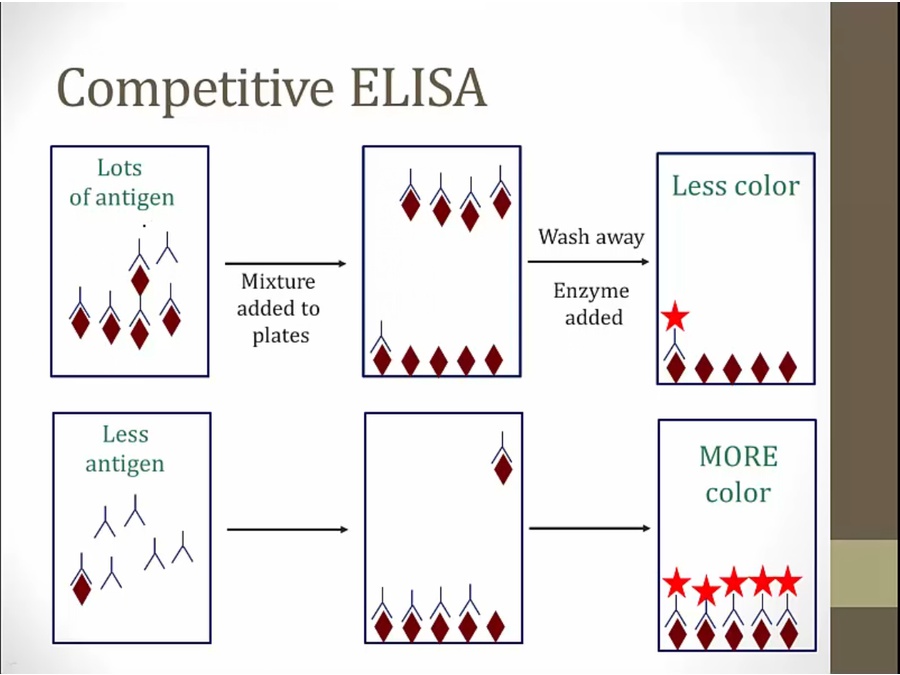 Competitive ELISA

Lots of antigen

Mixture added to plates

Wash away

Enzyme added

Less color

Less antigen

MORE color